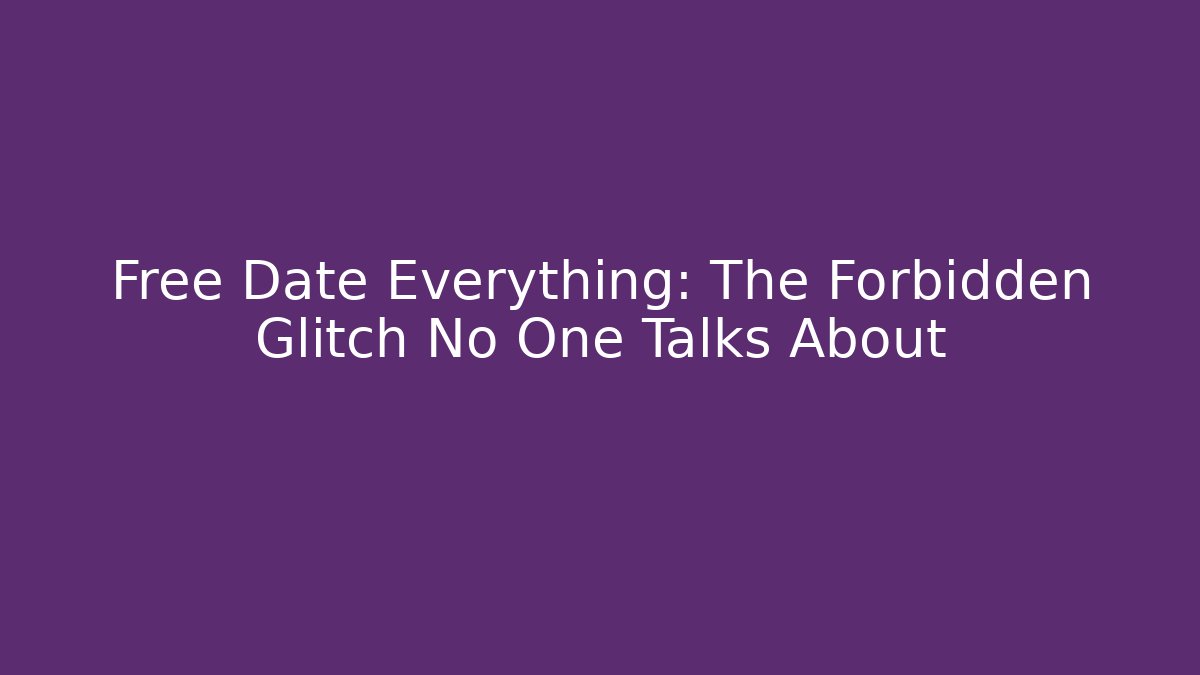 Free Date Everything: The Forbidden Glitch No One Talks About